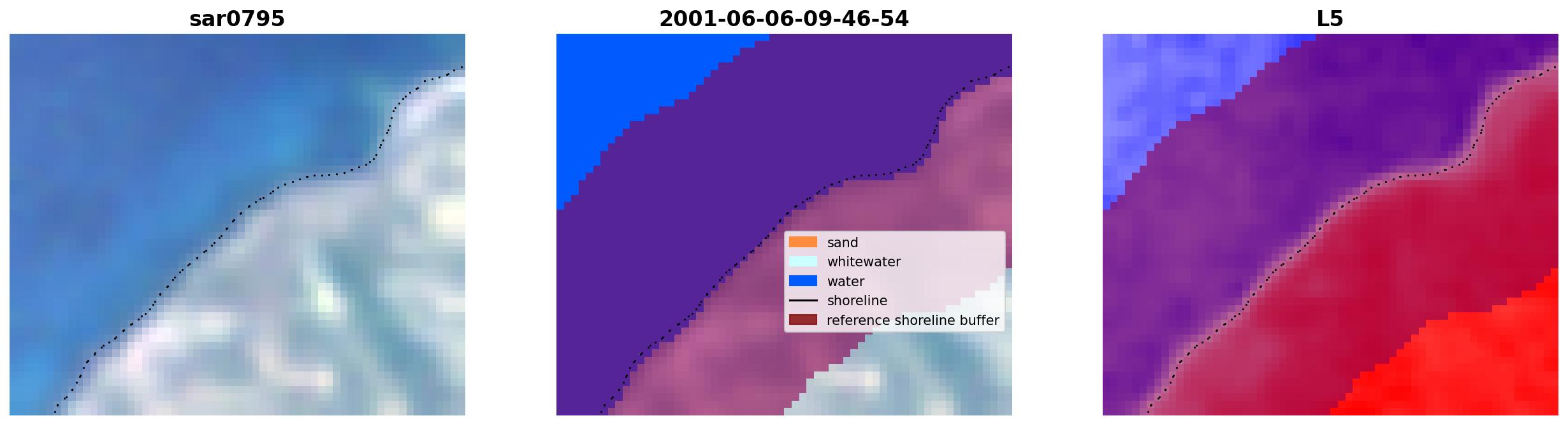 sar0795

2001-06-06-09-46-54

sand
whitewater
water
shoreline
reference shoreline buffer

L5